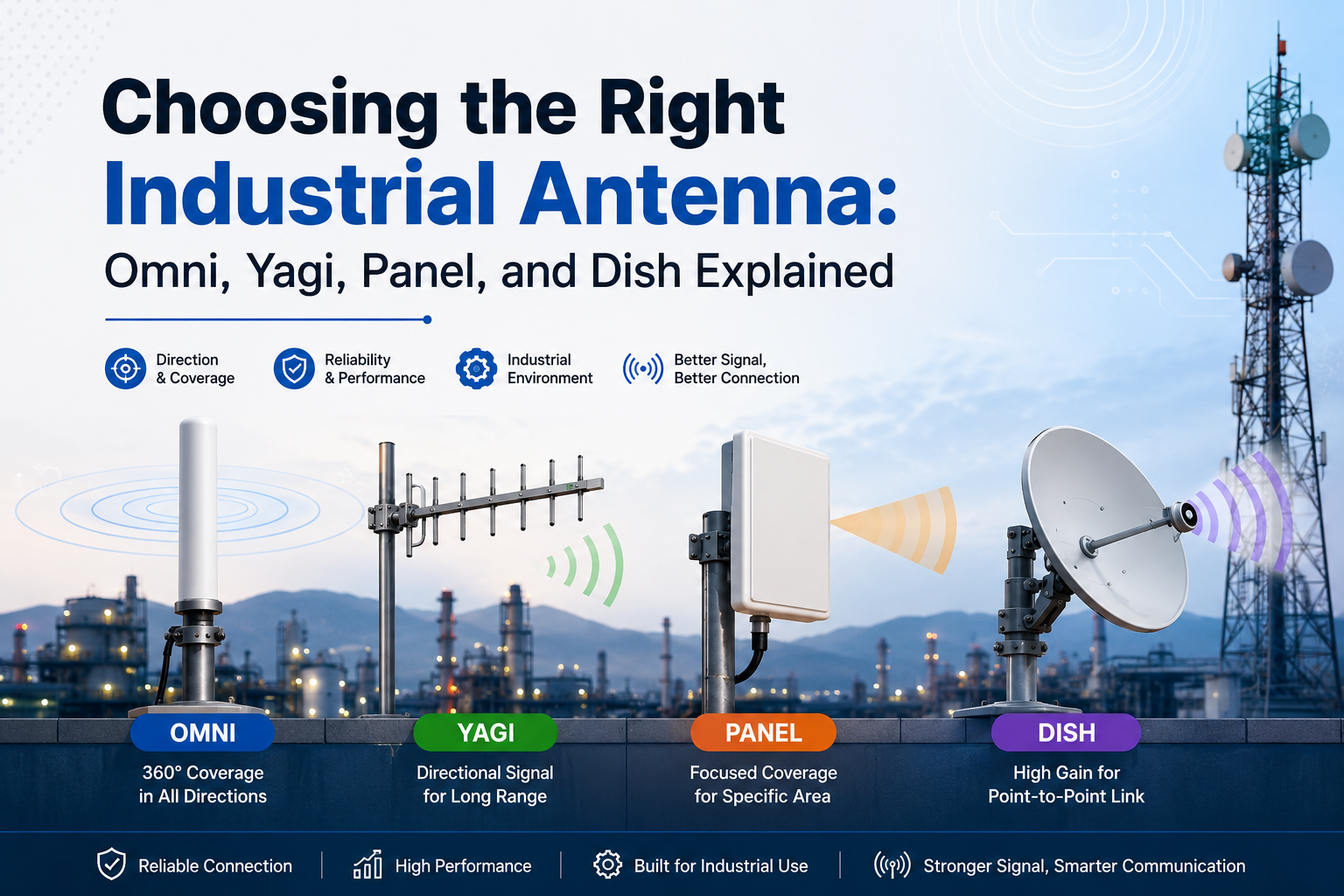 Choosing the Right
Industrial Antenna:
Omni, Yagi, Panel, and Dish Explained

Direction & Coverage

Reliability & Performance

Industrial Environment

Better Signal, Better Connection

OMNI
360° Coverage in All Directions

YAGI
Directional Signal for Long Range

PANEL
Focused Coverage for Specific Area

DISH
High Gain for Point-to-Point Link

Reliable Connection | High Performance | Built for Industrial Use | Stronger Signal, Smarter Communication